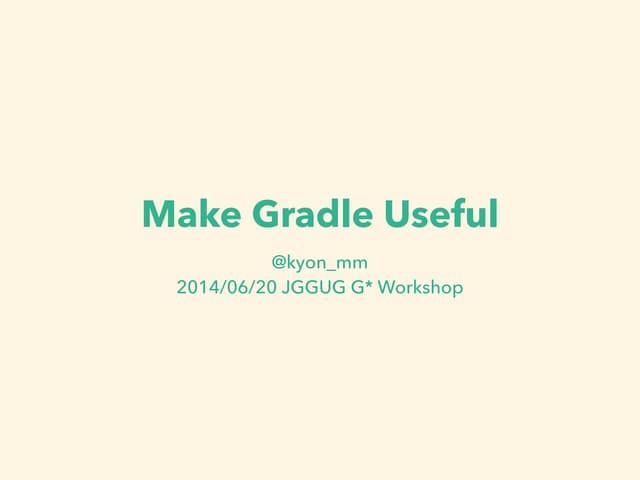 Make Gradle Useful

@kyon_mm
2014/06/20 JGGUG G* Workshop